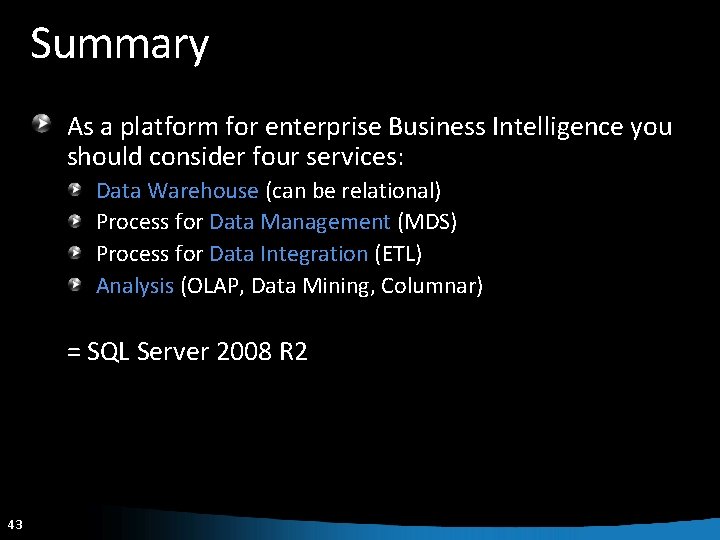 Summary

As a platform for enterprise Business Intelligence you should consider four services:

Data Warehouse (can be relational)

Process for Data Management (MDS)

Process for Data Integration (ETL)

Analysis (OLAP, Data Mining, Columnar)

= SQL Server 2008 R2

43